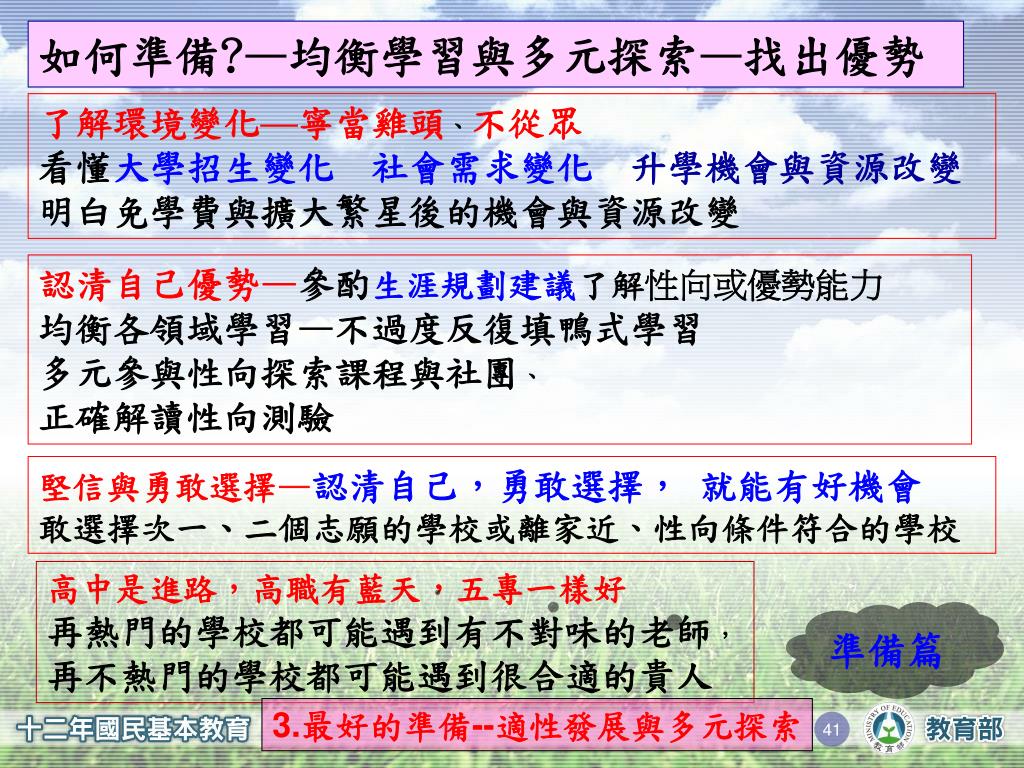 如何準備?—均衡學習與多元探索—找出優勢

了解環境變化—寧當雞頭、不從眾
看懂大學招生變化　社會需求變化　升學機會與資源改變
明白免學費與擴大繁星後的機會與資源改變

認清自己優勢—參酌生涯規劃建議了解性向或優勢能力
均衡各領域學習—不過度反復填鴨式學習
多元參與性向探索課程與社團、
正確解讀性向測驗

堅信與勇敢選擇—認清自己，勇敢選擇，　就能有好機會
敢選擇次一、二個志願的學校或離家近、性向條件符合的學校

高中是進路，高職有藍天，五專一樣好
再熱門的學校都可能遇到有不對味的老師，
再不熱門的學校都可能遇到很合適的貴人

準備篇

十二年國民基本教育　3.最好的準備--適性發展與多元探索　41　MINISTRY OF EDUCATION 教育部　教育部